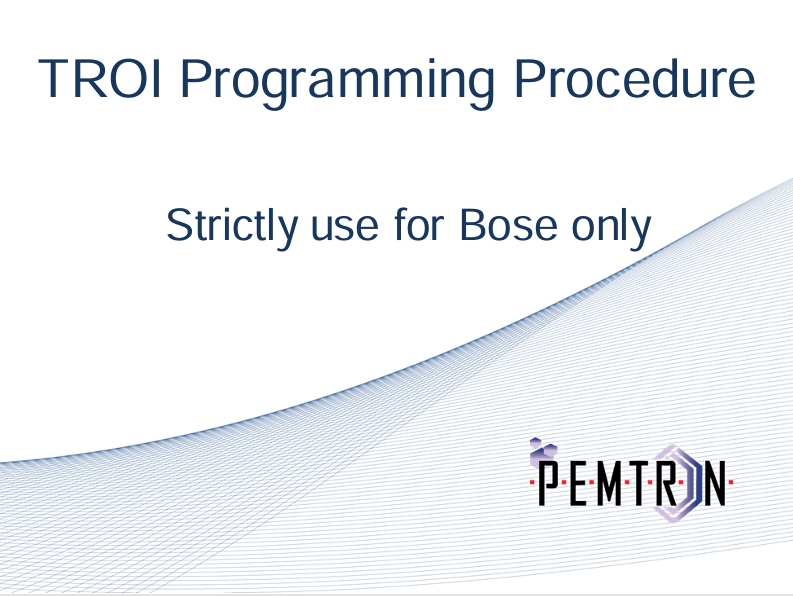 TROI Programming Procedure

Strictly use for Bose only

PEMTRON